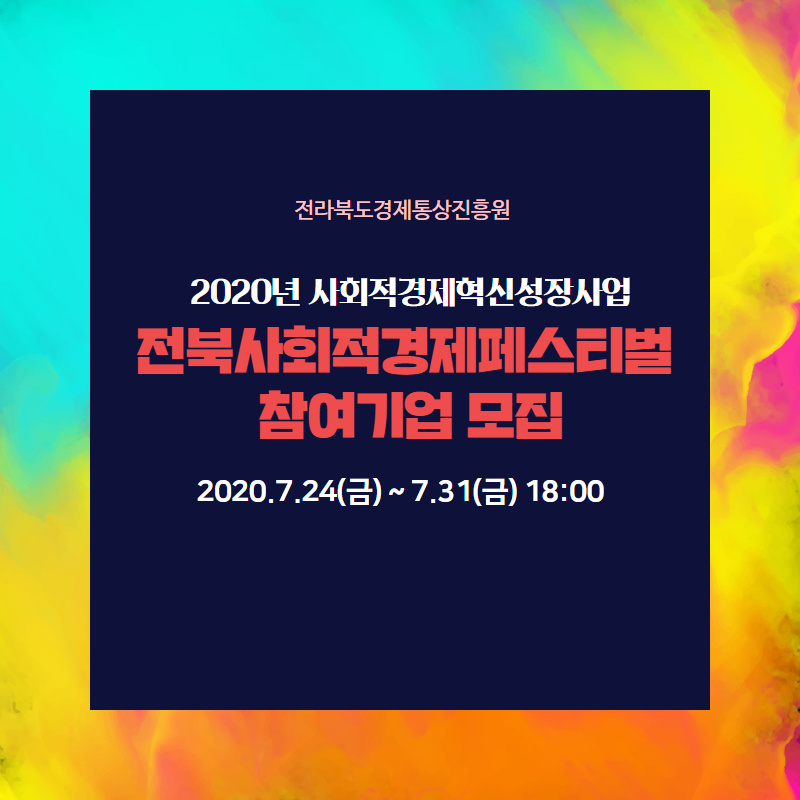 전라북도경제통상진흥원

2020년 사회적경제혁신성장사업
전북사회적경제페스티벌
참여기업 모집

2020.7.24(금) ~ 7.31(금) 18:00